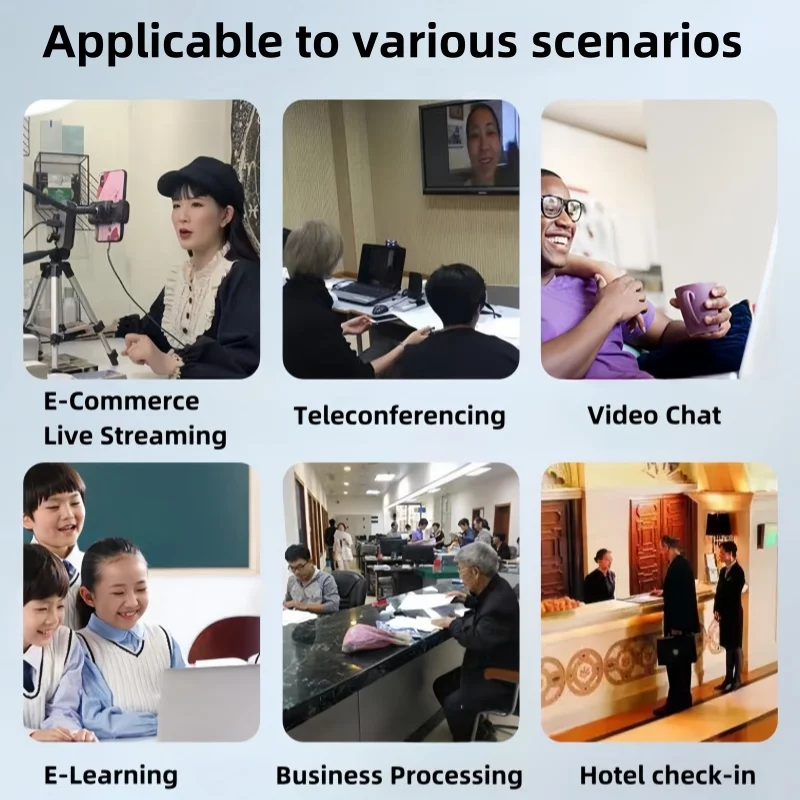 Applicable to various scenarios

E-Commerce Live Streaming

Teleconferencing

Video Chat

E-Learning

Business Processing

Hotel check-in